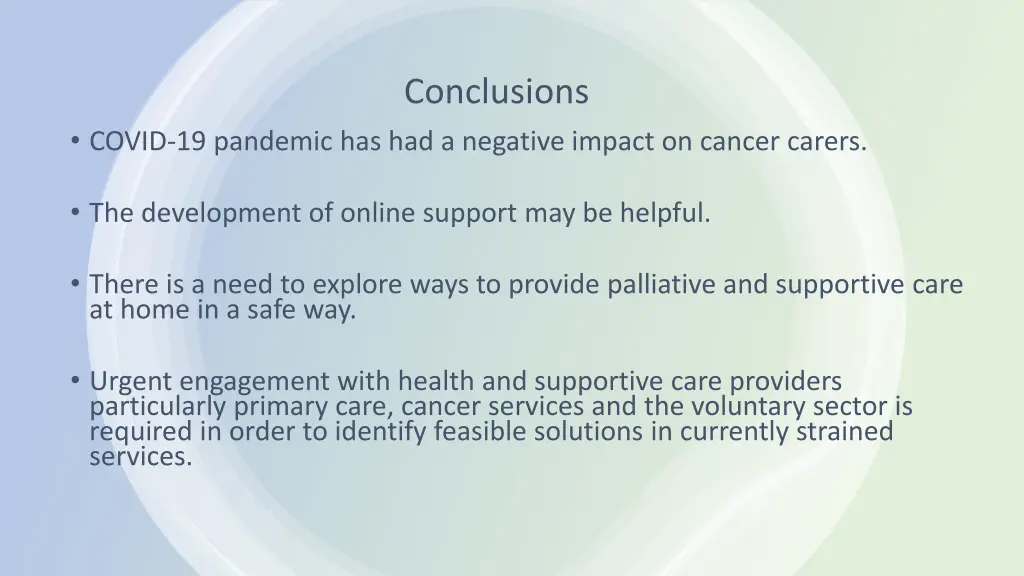 Conclusions

• COVID-19 pandemic has had a negative impact on cancer carers.

• The development of online support may be helpful.

• There is a need to explore ways to provide palliative and supportive care at home in a safe way.

• Urgent engagement with health and supportive care providers particularly primary care, cancer services and the voluntary sector is required in order to identify feasible solutions in currently strained services.